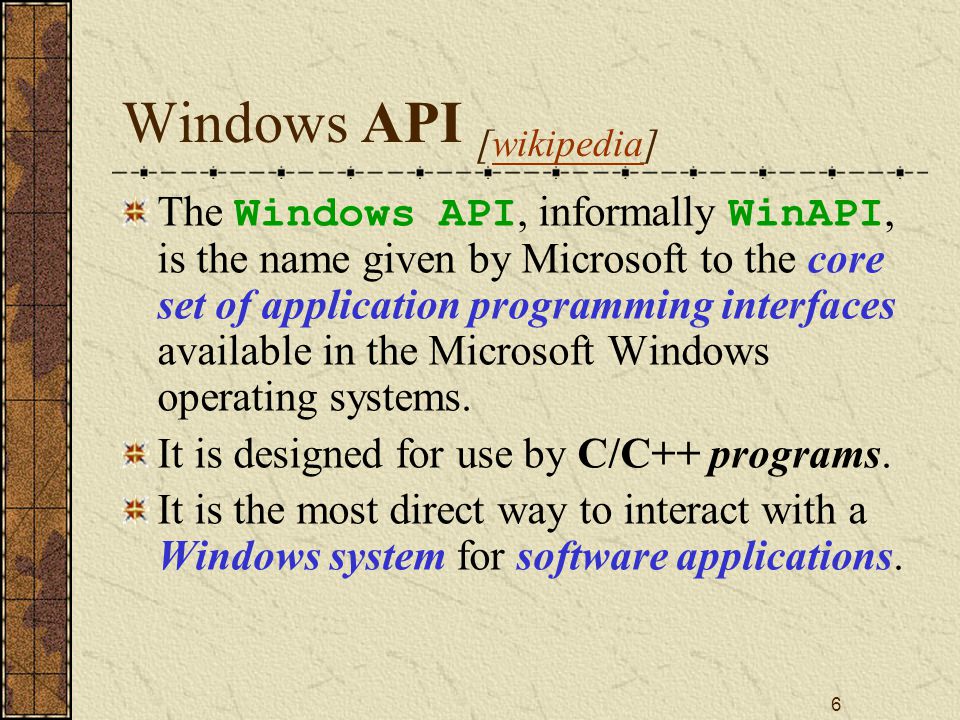 Windows API [wikipedia]

The Windows API, informally WinAPI, is the name given by Microsoft to the core set of application programming interfaces available in the Microsoft Windows operating systems.

It is designed for use by C/C++ programs.

It is the most direct way to interact with a Windows system for software applications.

6